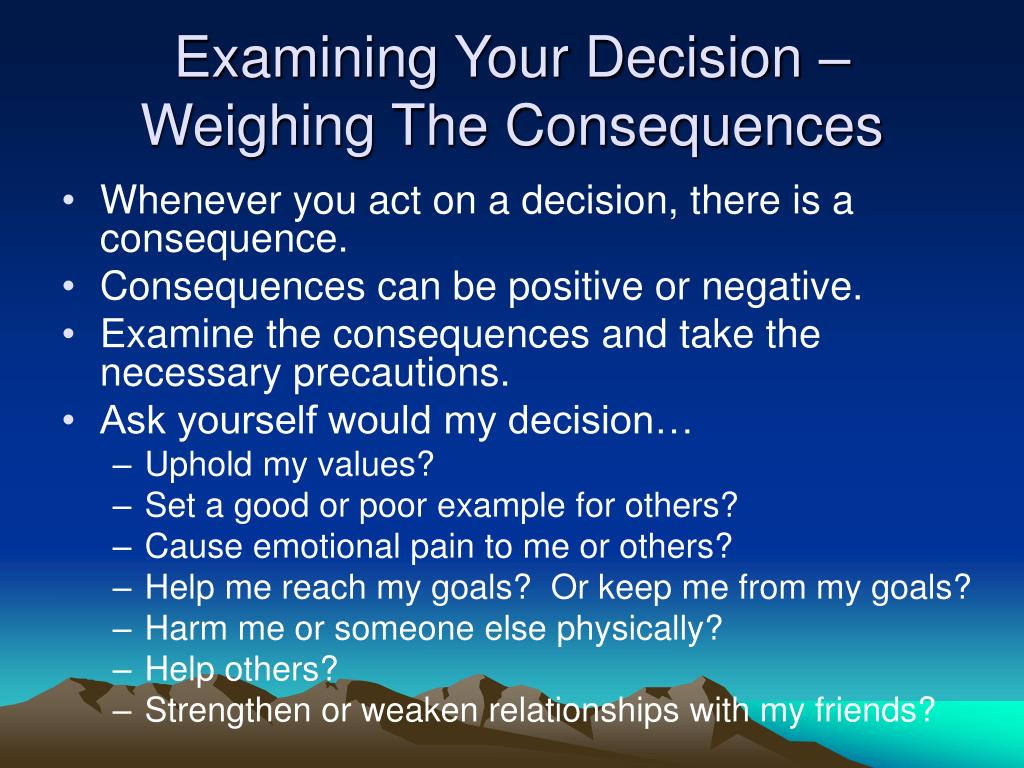 Examining Your Decision – Weighing The Consequences

• Whenever you act on a decision, there is a consequence.
• Consequences can be positive or negative.
• Examine the consequences and take the necessary precautions.
• Ask yourself would my decision…
– Uphold my values?
– Set a good or poor example for others?
– Cause emotional pain to me or others?
– Help me reach my goals? Or keep me from my goals?
– Harm me or someone else physically?
– Help others?
– Strengthen or weaken relationships with my friends?